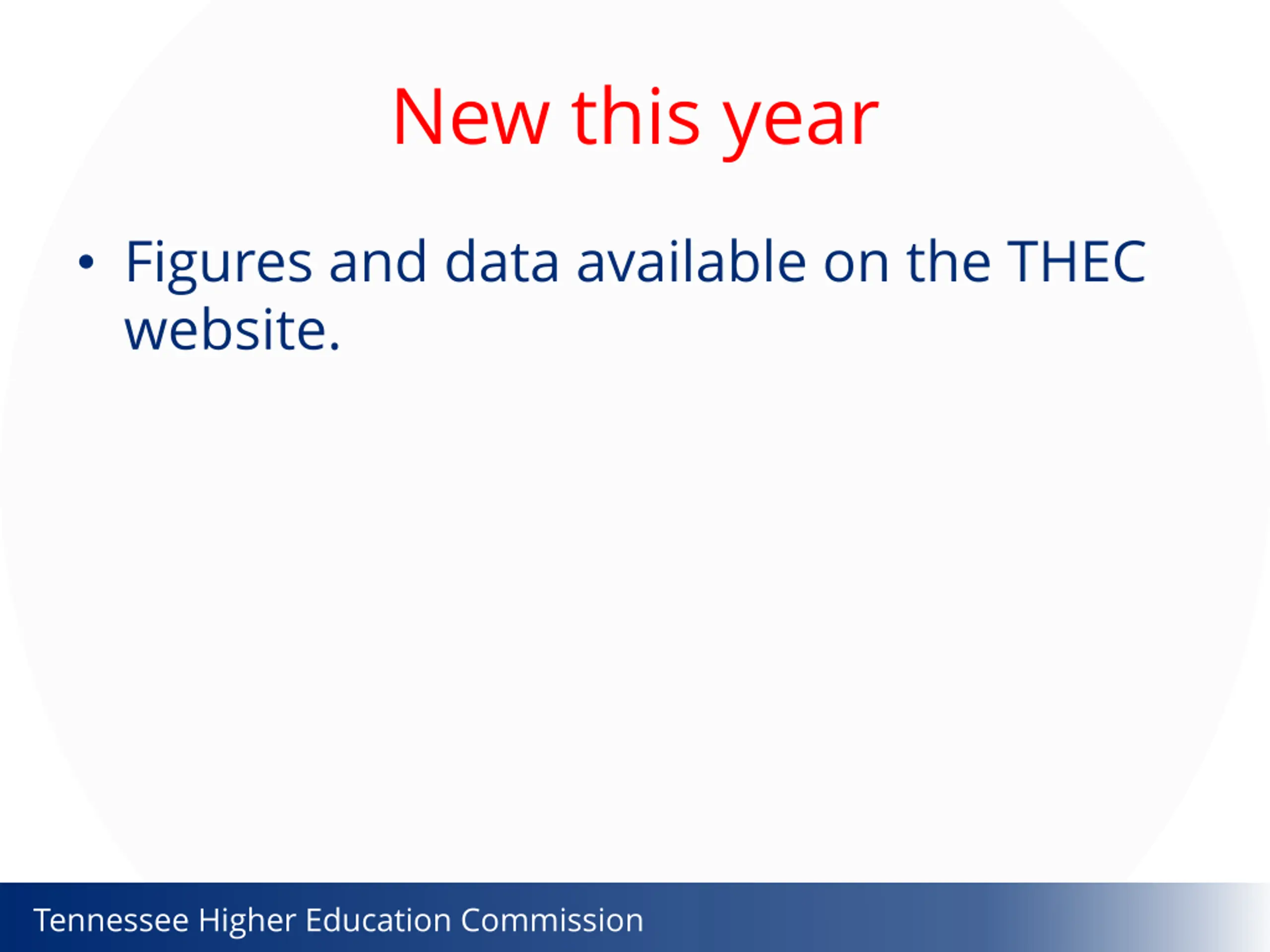 New this year

• Figures and data available on the THEC website.

Tennessee Higher Education Commission